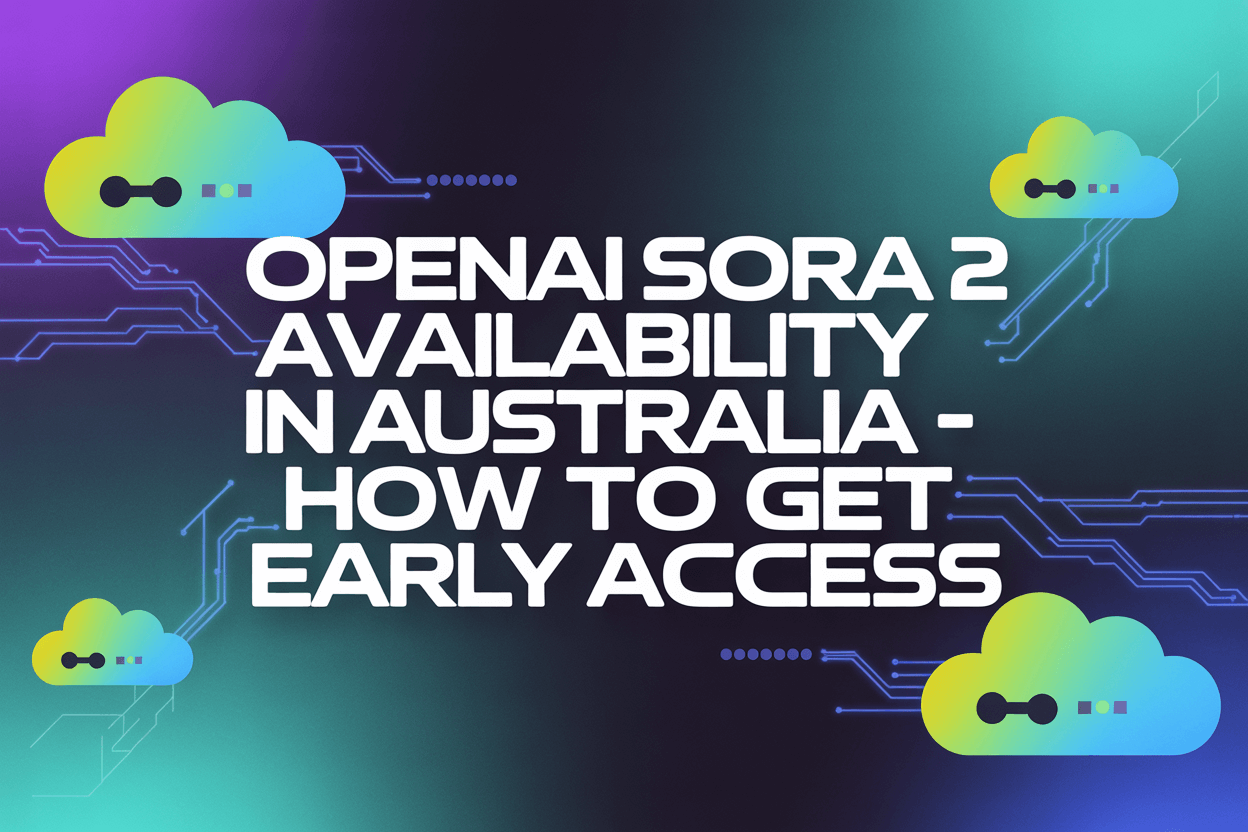 OPENAI SORA 2 AVAILABILITY IN AUSTRALIA - HOW TO GET EARLY ACCESS